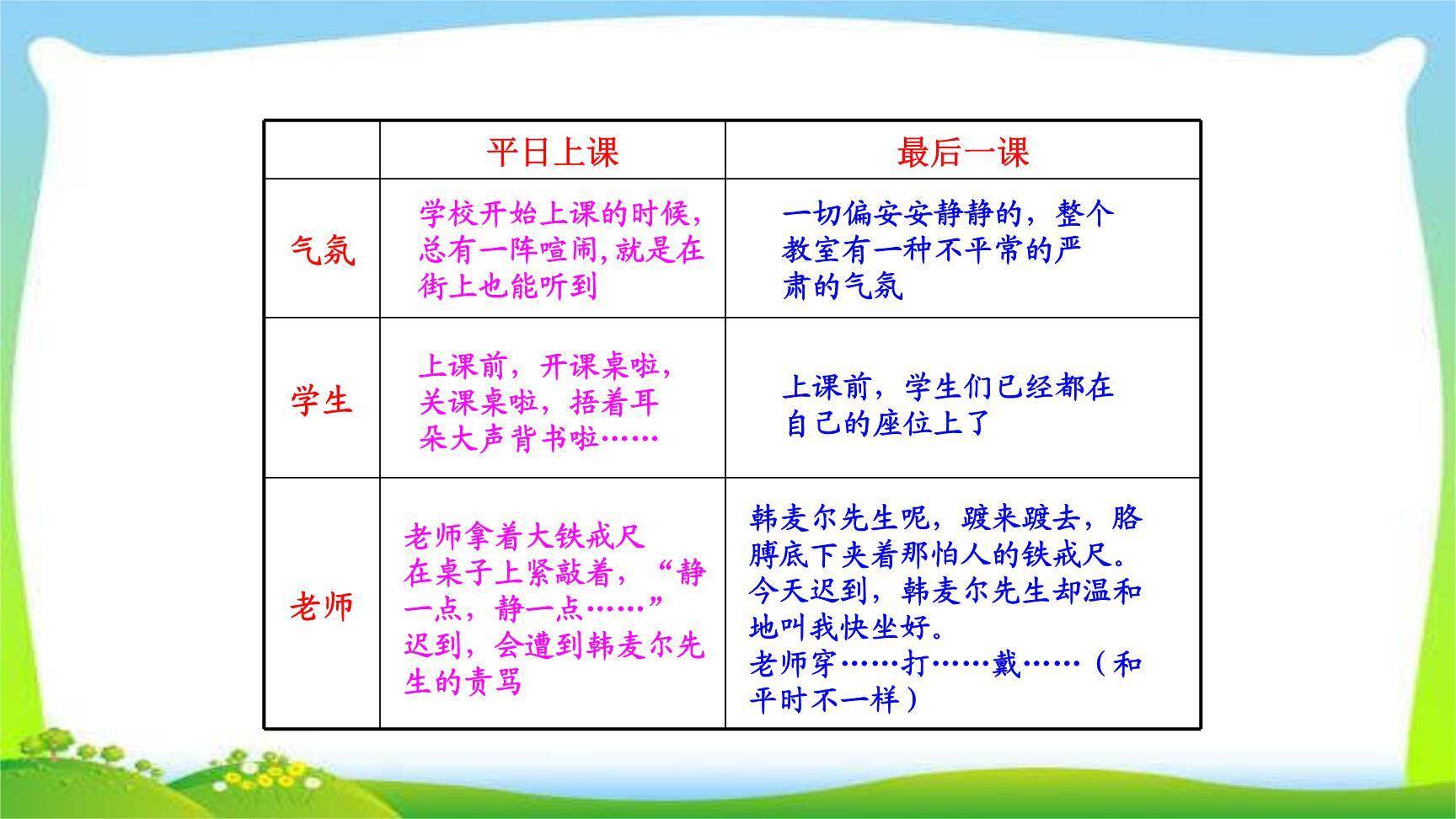 |  | 平日上课 | 最后一课 |
|---|---|---|
| 气氛 | 学校开始上课的时候，总有一阵喧闹,就是在街上也能听到 | 一切偏安安静静的，整个教室有一种不平常的严肃的气氛 |
| 学生 | 上课前，开课桌啦，关课桌啦，捂着耳朵大声背书啦…… | 上课前，学生们已经都在自己的座位上了 |
| 老师 | 老师拿着大铁戒尺在桌子上紧敲着，“静一点，静一点……”迟到，会遭到韩麦尔先生的责骂 | 韩麦尔先生呢，踱来踱去，胳膊底下夹着那怕人的铁戒尺。今天迟到，韩麦尔先生却温和地叫我快坐好。老师穿……打……戴……（和平时不一样） |